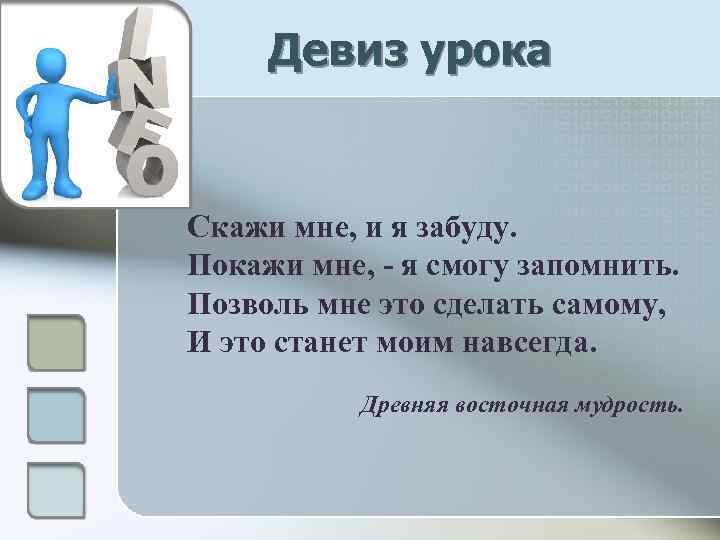 INFO

Девиз урока

Скажи мне, и я забуду.
Покажи мне, - я смогу запомнить.
Позволь мне это сделать самому,
И это станет моим навсегда.

Древняя восточная мудрость.